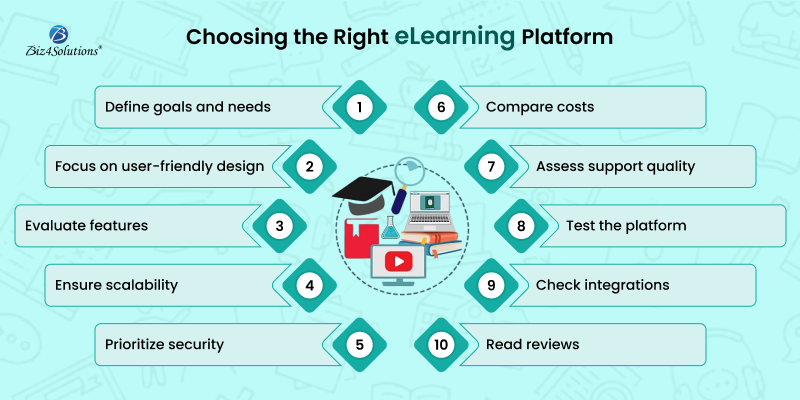 Biz4Solutions®

Choosing the Right eLearning Platform

Define goals and needs 1

Focus on user-friendly design 2

Evaluate features 3

Ensure scalability 4

Prioritize security 5

6 Compare costs

7 Assess support quality

8 Test the platform

9 Check integrations

10 Read reviews